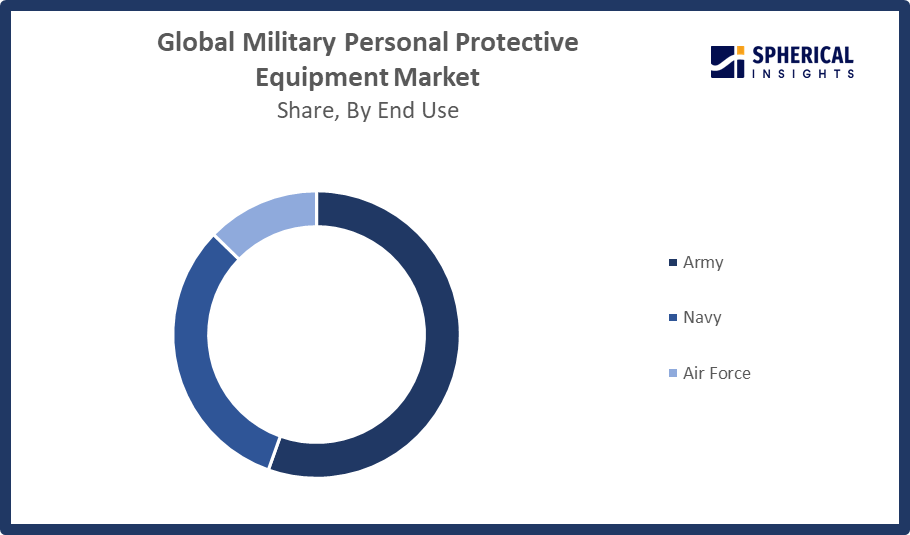 Global Military Personal Protective Equipment Market
Share, By End Use

SPHERICAL INSIGHTS

Army
Navy
Air Force